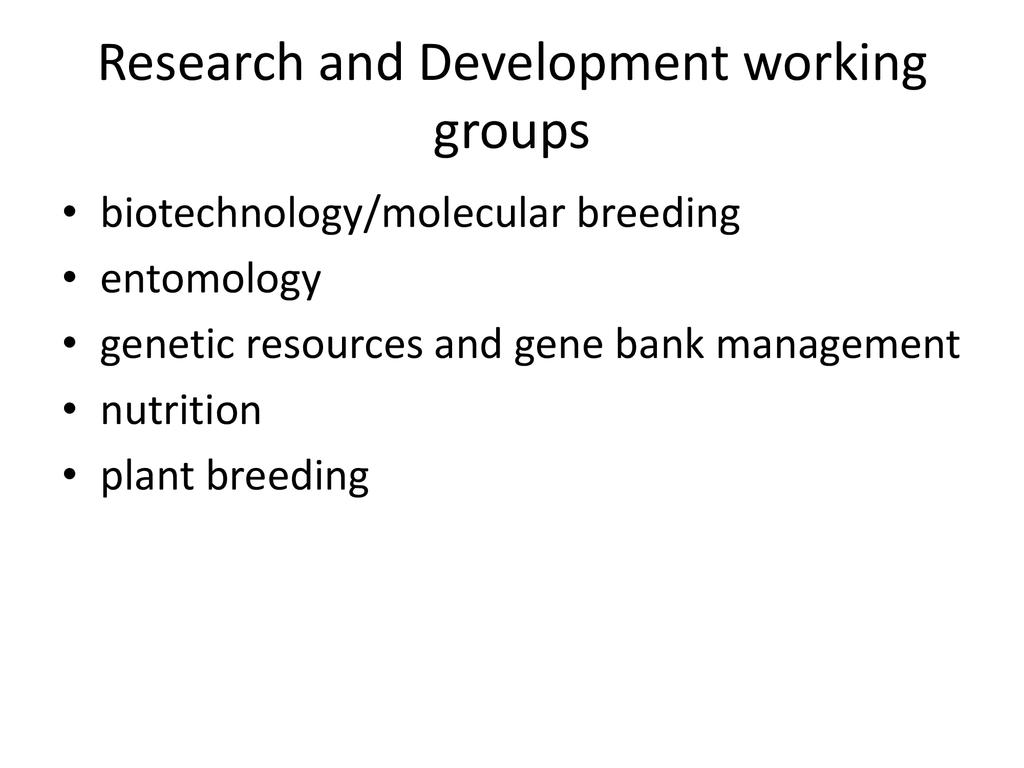 Research and Development working groups

• biotechnology/molecular breeding
• entomology
• genetic resources and gene bank management
• nutrition
• plant breeding